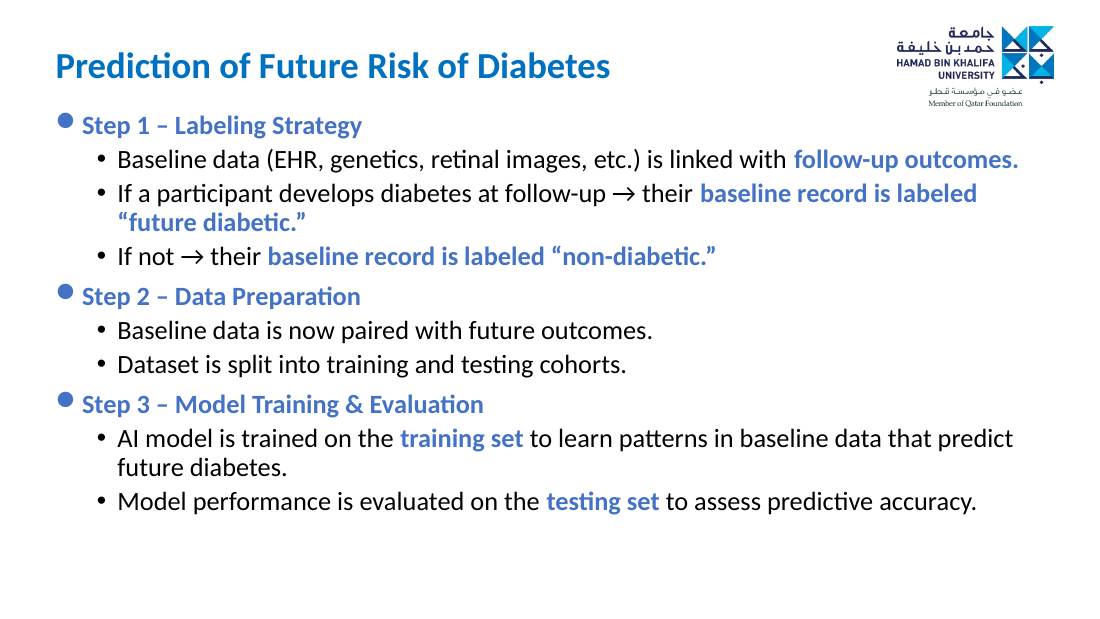 Prediction of Future Risk of Diabetes

جامعة حمد بن خليفة
HAMAD BIN KHALIFA UNIVERSITY
عضو في مؤسسة قطر
Member of Qatar Foundation

• Step 1 – Labeling Strategy
• Baseline data (EHR, genetics, retinal images, etc.) is linked with follow-up outcomes.
• If a participant develops diabetes at follow-up → their baseline record is labeled "future diabetic."
• If not → their baseline record is labeled "non-diabetic."

• Step 2 – Data Preparation
• Baseline data is now paired with future outcomes.
• Dataset is split into training and testing cohorts.

• Step 3 – Model Training & Evaluation
• AI model is trained on the training set to learn patterns in baseline data that predict future diabetes.
• Model performance is evaluated on the testing set to assess predictive accuracy.